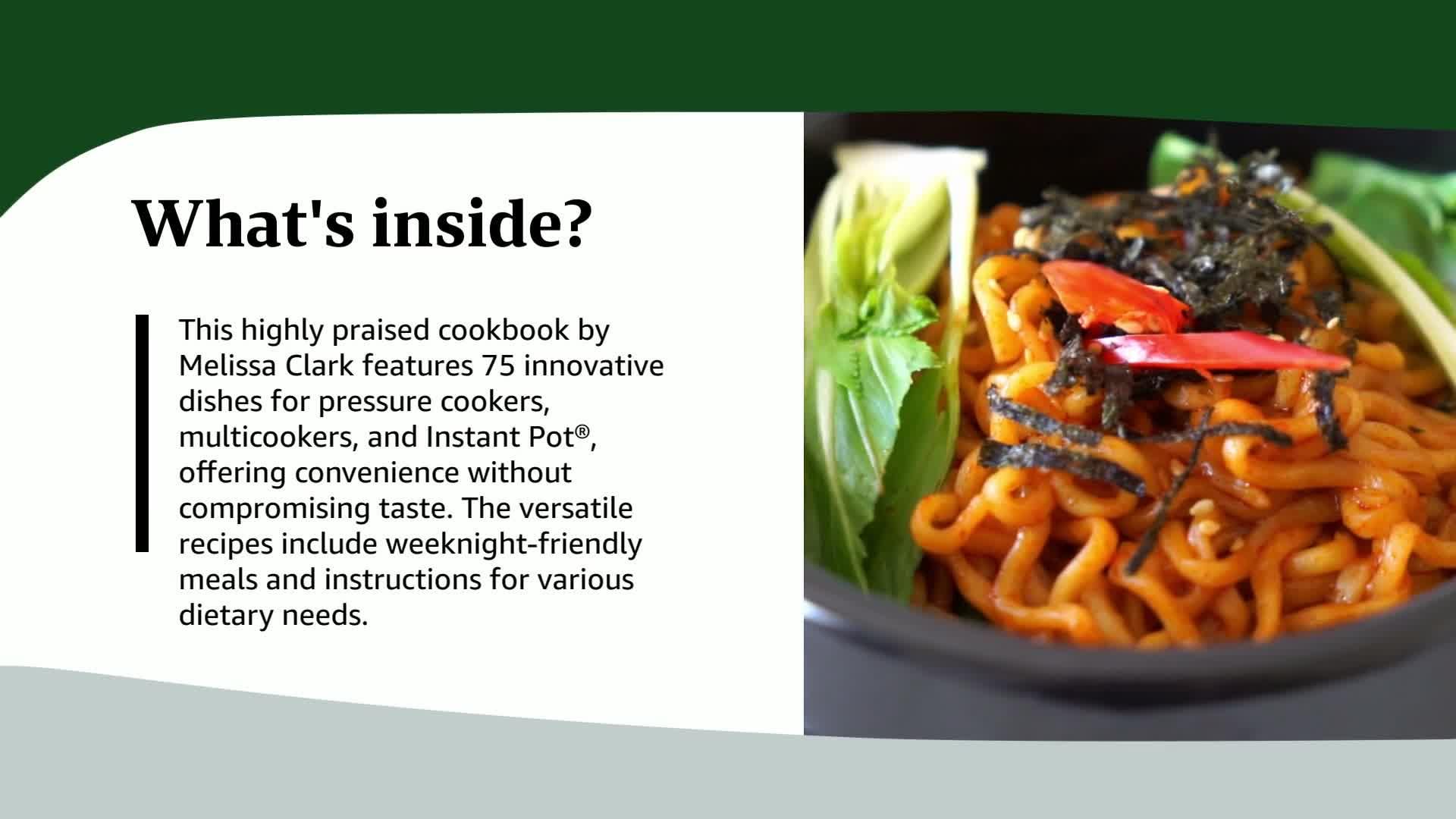 What's inside?

This highly praised cookbook by Melissa Clark features 75 innovative dishes for pressure cookers, multicookers, and Instant Pot®, offering convenience without compromising taste. The versatile recipes include weeknight-friendly meals and instructions for various dietary needs.